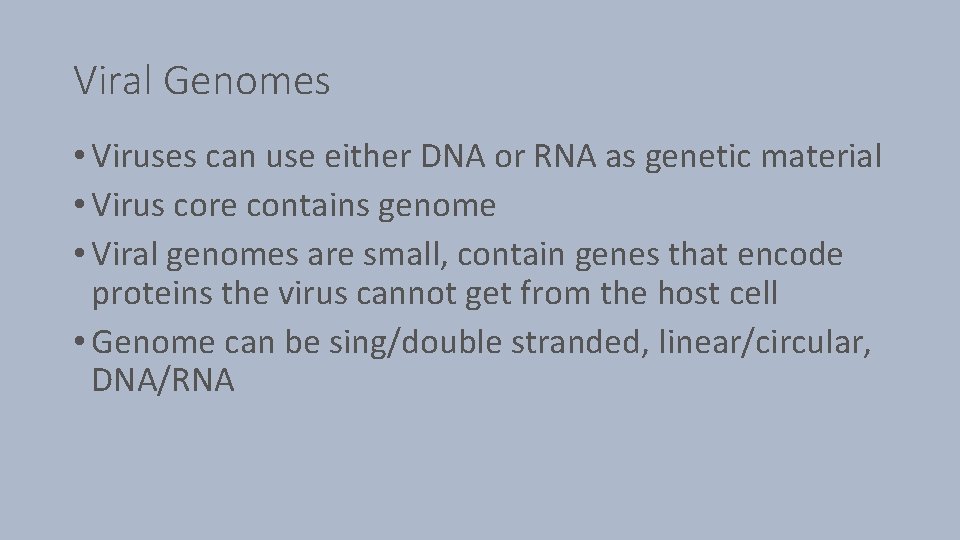 Viral Genomes

• Viruses can use either DNA or RNA as genetic material
• Virus core contains genome
• Viral genomes are small, contain genes that encode proteins the virus cannot get from the host cell
• Genome can be sing/double stranded, linear/circular, DNA/RNA